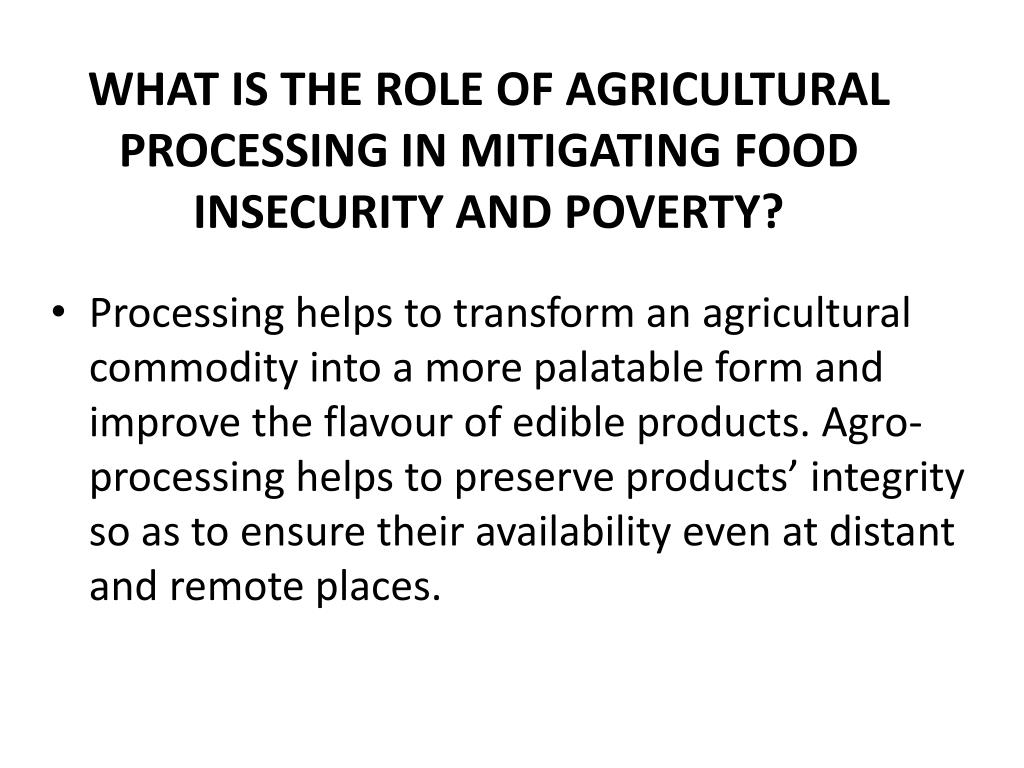 WHAT IS THE ROLE OF AGRICULTURAL PROCESSING IN MITIGATING FOOD INSECURITY AND POVERTY?

• Processing helps to transform an agricultural commodity into a more palatable form and improve the flavour of edible products. Agro-processing helps to preserve products’ integrity so as to ensure their availability even at distant and remote places.